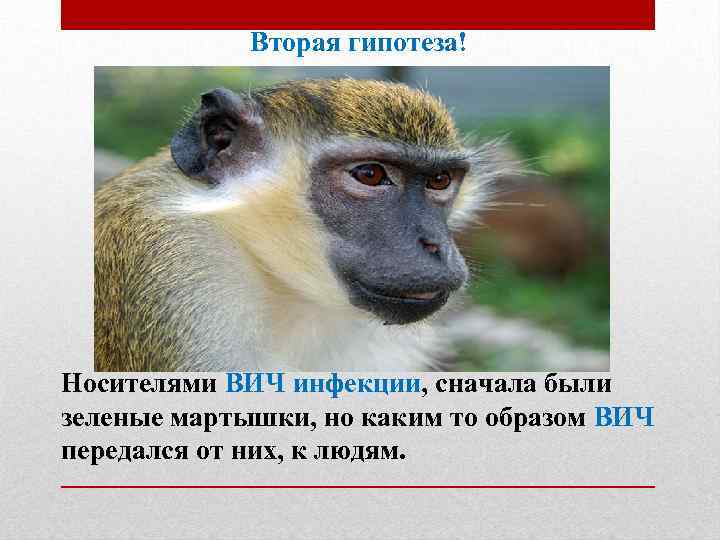 Вторая гипотеза!

Носителями ВИЧ инфекции, сначала были зеленые мартышки, но каким то образом ВИЧ передался от них, к людям.